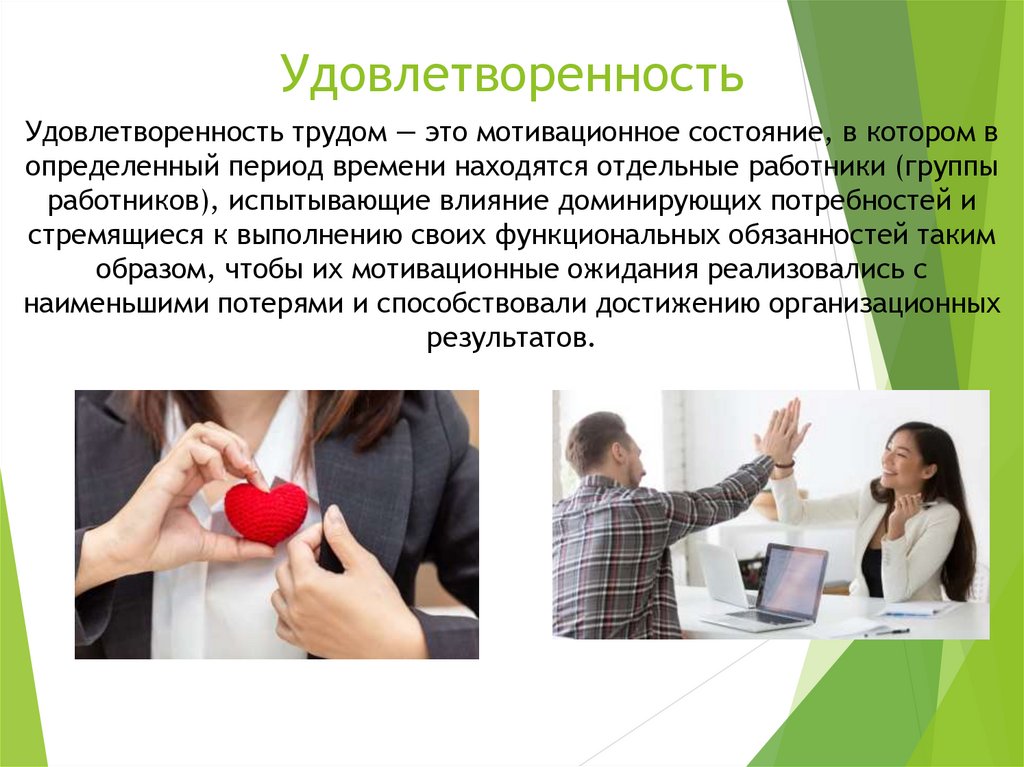 Удовлетворенность

Удовлетворенность трудом — это мотивационное состояние, в котором в определенный период времени находятся отдельные работники (группы работников), испытывающие влияние доминирующих потребностей и стремящиеся к выполнению своих функциональных обязанностей таким образом, чтобы их мотивационные ожидания реализовались с наименьшими потерями и способствовали достижению организационных результатов.